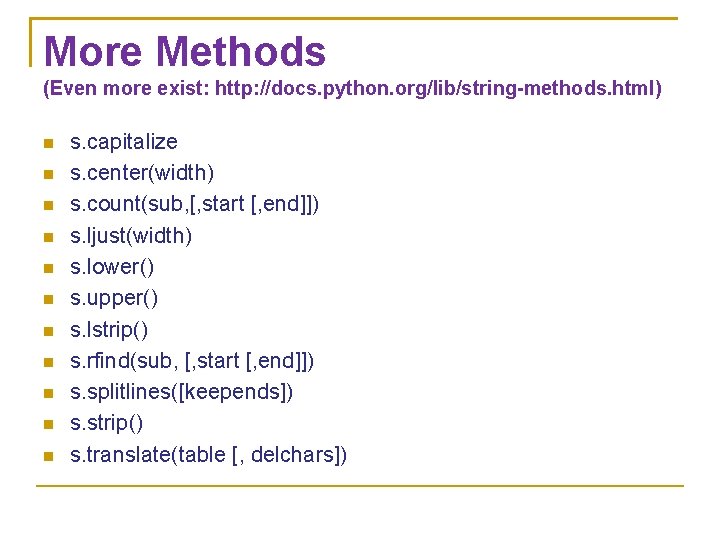 More Methods
(Even more exist: http://docs.python.org/lib/string-methods.html)

- s.capitalize
- s.center(width)
- s.count(sub,[,start [,end]])
- s.ljust(width)
- s.lower()
- s.upper()
- s.lstrip()
- s.rfind(sub, [,start [,end]])
- s.splitlines([keepends])
- s.strip()
- s.translate(table [, delchars])